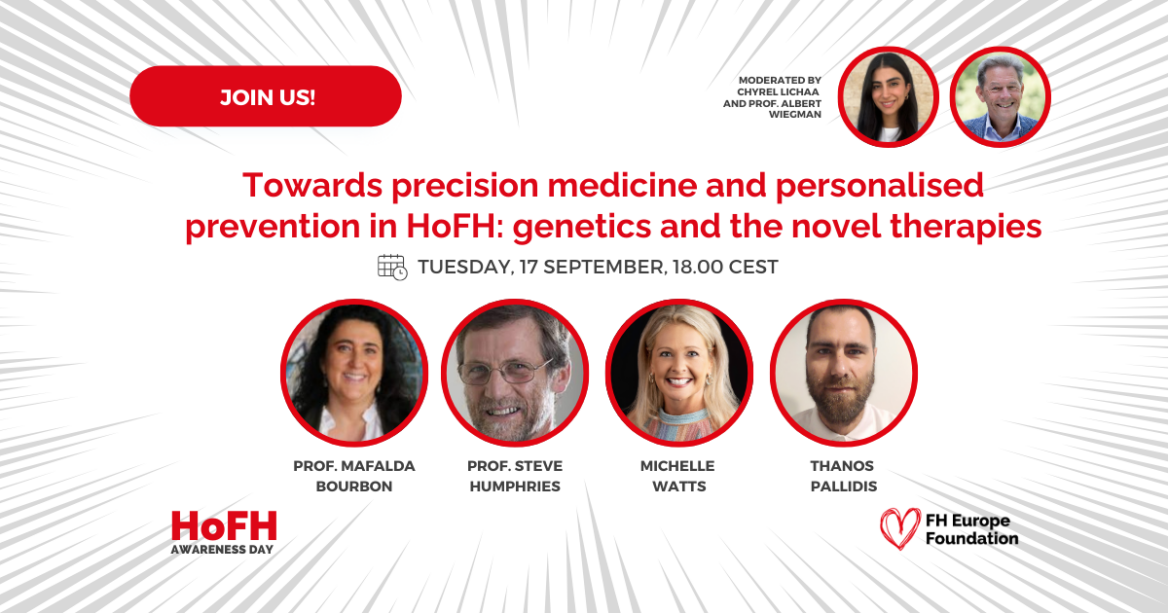 JOIN US!

MODERATED BY CHYREL LICHAA AND PROF. ALBERT WIEGMAN

Towards precision medicine and personalised prevention in HoFH: genetics and the novel therapies

TUESDAY, 17 SEPTEMBER, 18.00 CEST

PROF. MAFALDA BOURBON

PROF. STEVE HUMPHRIES

MICHELLE WATTS

THANOS PALLIDIS

HoFH AWARENESS DAY

FH Europe Foundation